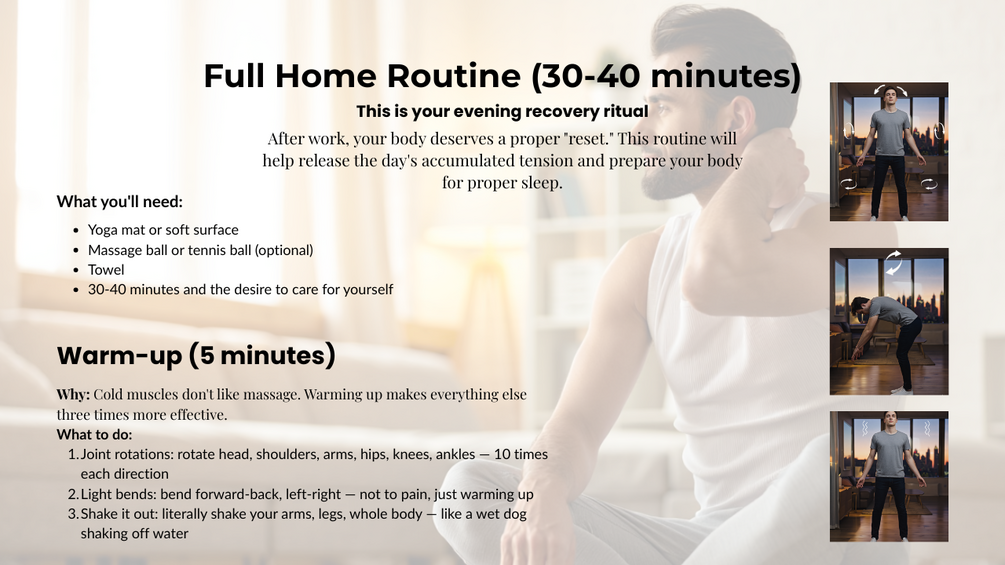 Full Home Routine (30-40 minutes)

This is your evening recovery ritual

After work, your body deserves a proper "reset." This routine will help release the day's accumulated tension and prepare your body for proper sleep.

What you'll need:

- Yoga mat or soft surface
- Massage ball or tennis ball (optional)
- Towel
- 30-40 minutes and the desire to care for yourself

Warm-up (5 minutes)

Why: Cold muscles don't like massage. Warming up makes everything else three times more effective.

What to do:

1. Joint rotations: rotate head, shoulders, arms, hips, knees, ankles — 10 times each direction
2. Light bends: bend forward-back, left-right — not to pain, just warming up
3. Shake it out: literally shake your arms, legs, whole body — like a wet dog shaking off water